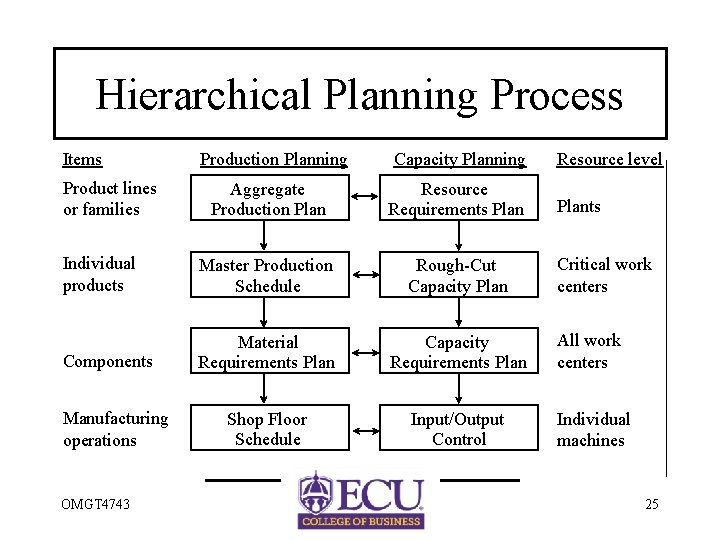 Hierarchical Planning Process

| Items | Production Planning | Capacity Planning | Resource level |
|---|---|---|---|
| Product lines or families | Aggregate Production Plan | Resource Requirements Plan | Plants |
| Individual products | Master Production Schedule | Rough-Cut Capacity Plan | Critical work centers |
| Components | Material Requirements Plan | Capacity Requirements Plan | All work centers |
| Manufacturing operations | Shop Floor Schedule | Input/Output Control | Individual machines |

OMGT4743

ECU
COLLEGE OF BUSINESS

25